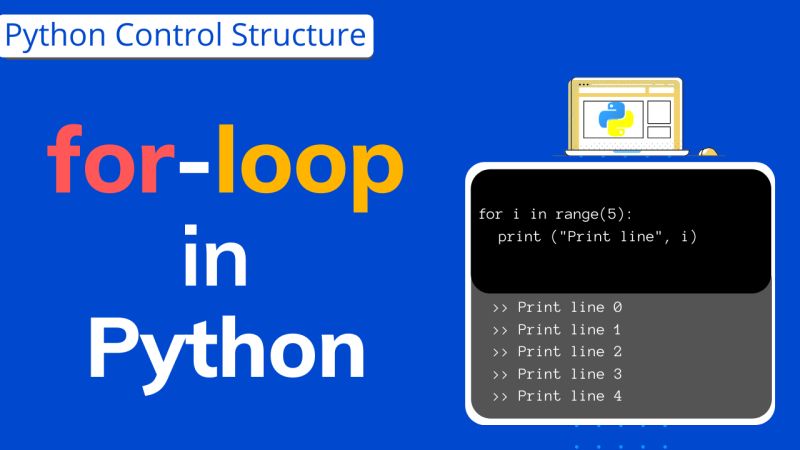 Python Control Structure

for-loop
in
Python

for i in range(5):
  print ("Print line", i)

>> Print line 0
>> Print line 1
>> Print line 2
>> Print line 3
>> Print line 4